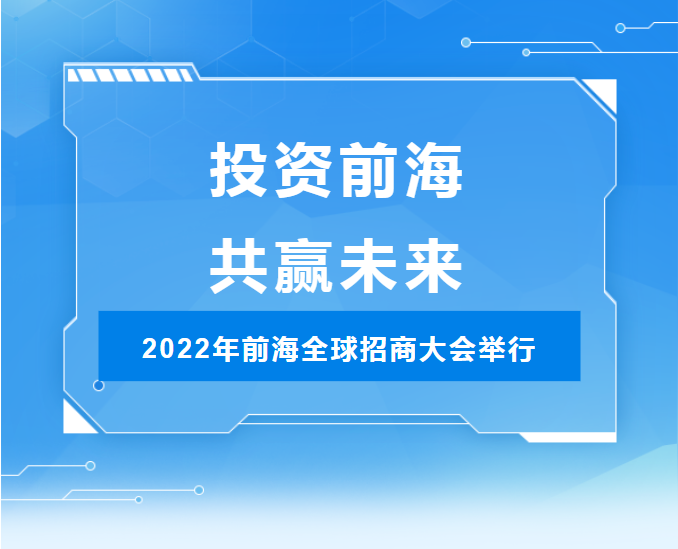 投资前海
共赢未来

2022年前海全球招商大会举行